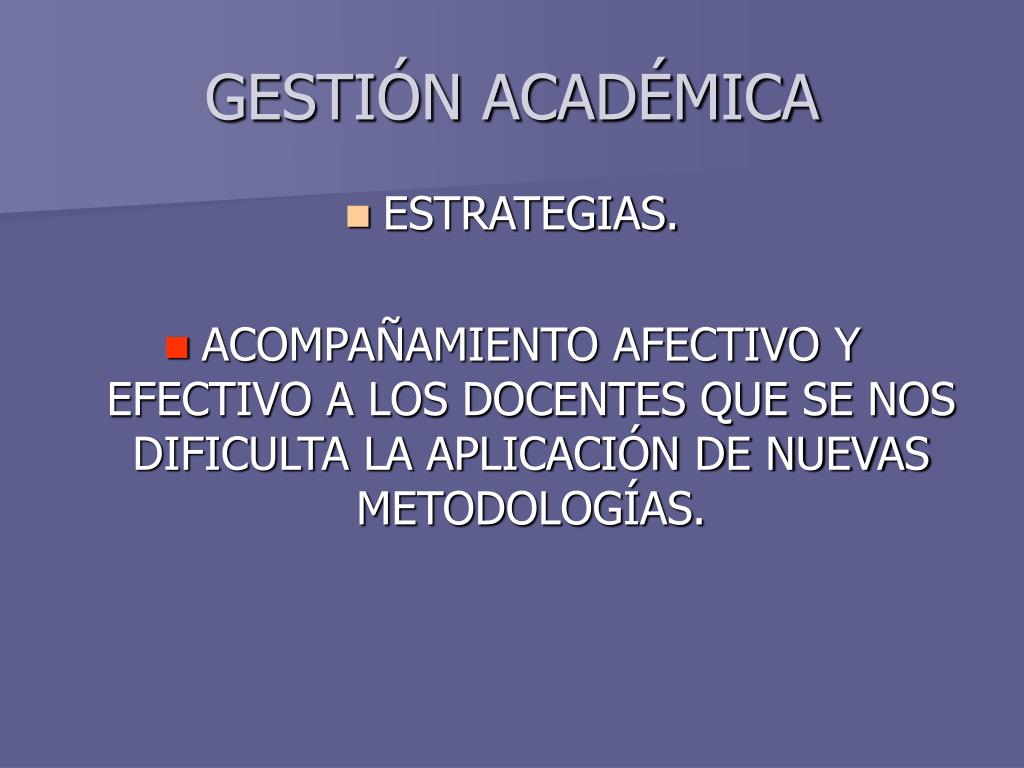 GESTIÓN ACADÉMICA

ESTRATEGIAS.

ACOMPAÑAMIENTO AFECTIVO Y EFECTIVO A LOS DOCENTES QUE SE NOS DIFICULTA LA APLICACIÓN DE NUEVAS METODOLOGÍAS.